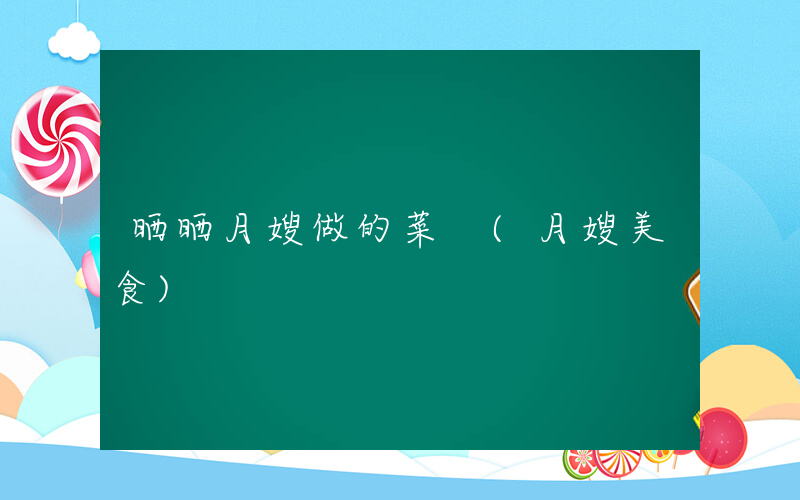 晒晒月嫂做的菜 （月嫂美食）